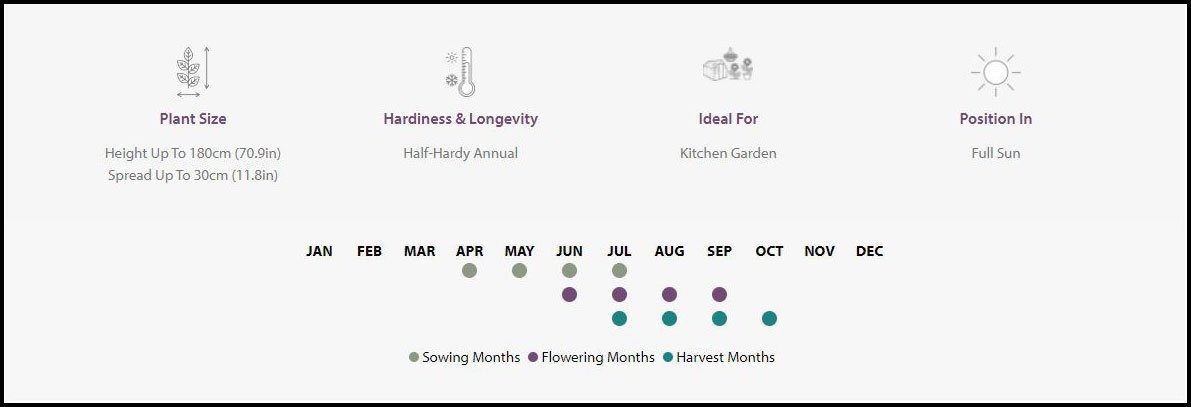 Plant Size

Height Up To 180cm (70.9in)
Spread Up To 30cm (11.8in)

Hardiness & Longevity

Half-Hardy Annual

Ideal For

Kitchen Garden

Position In

Full Sun

JAN FEB MAR APR MAY JUN JUL AUG SEP OCT NOV DEC

Sowing Months Flowering Months Harvest Months